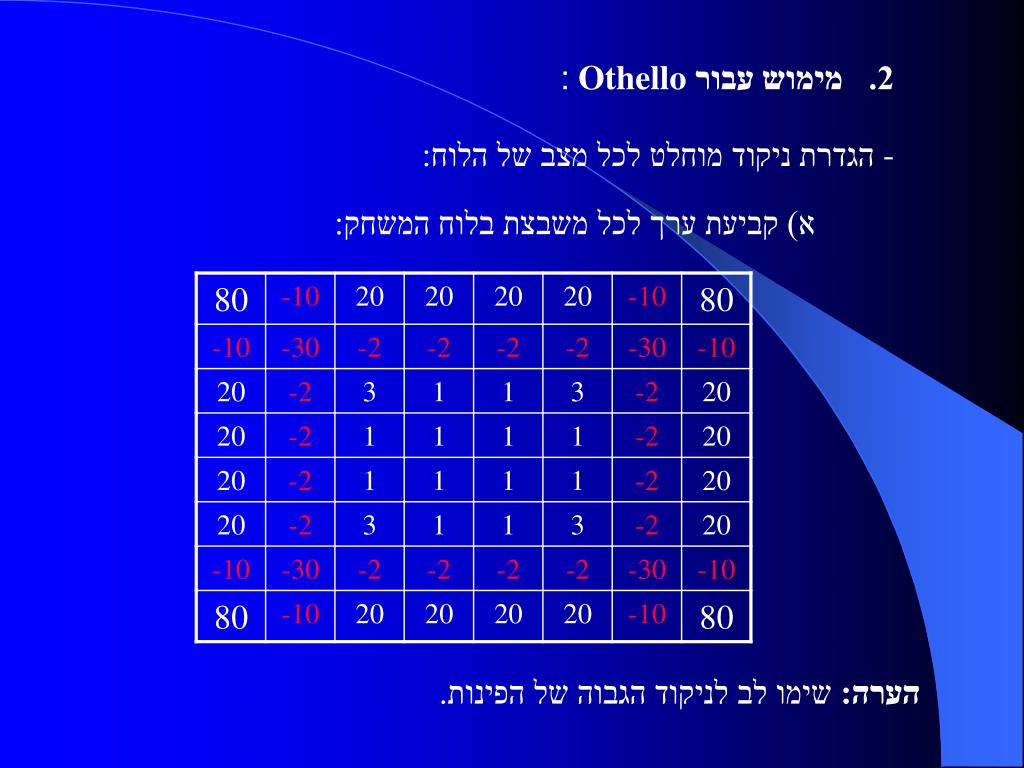 2. מימוש עבור Othello :

- הגדרת ניקוד מוחלט לכל מצב של הלוח:

א) קביעת ערך לכל משבצת בלוח המשחק:

| 80 | -10 | 20 | 20 | 20 | 20 | -10 | 80 |
|---|---|---|---|---|---|---|---|
| -10 | -30 | -2 | -2 | -2 | -2 | -30 | -10 |
| 20 | -2 | 3 | 1 | 1 | 3 | -2 | 20 |
| 20 | -2 | 1 | 1 | 1 | 1 | -2 | 20 |
| 20 | -2 | 1 | 1 | 1 | 1 | -2 | 20 |
| 20 | -2 | 3 | 1 | 1 | 3 | -2 | 20 |
| -10 | -30 | -2 | -2 | -2 | -2 | -30 | -10 |
| 80 | -10 | 20 | 20 | 20 | 20 | -10 | 80 |

הערה: שימו לב לניקוד הגבוה של הפינות.